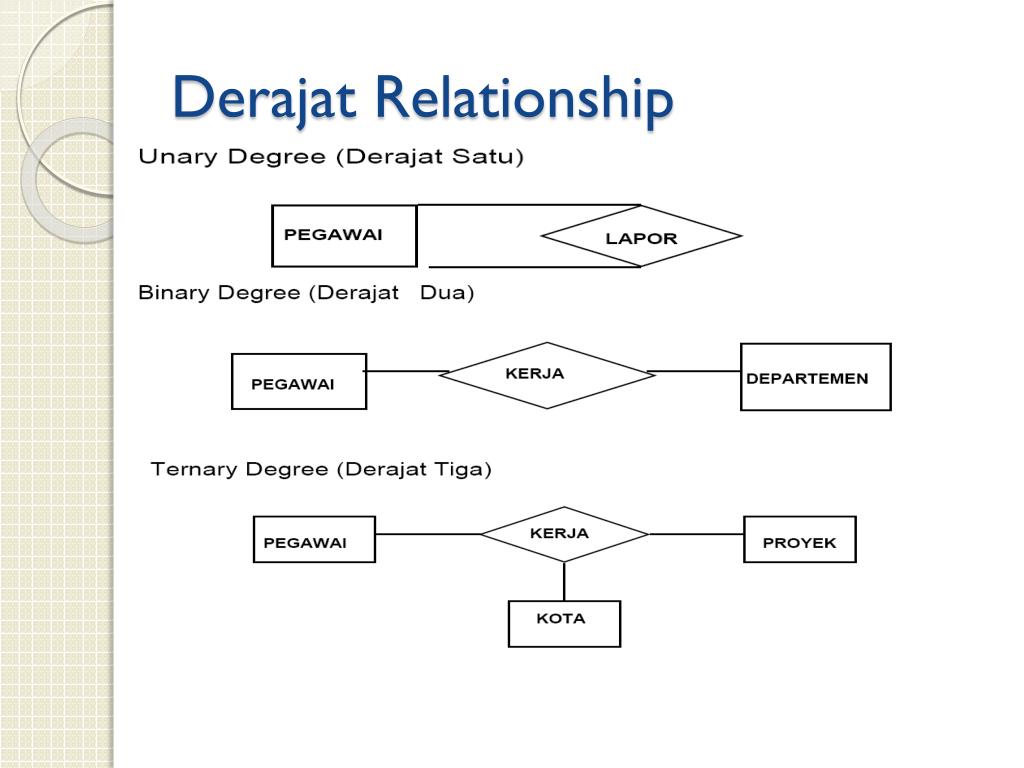 Derajat Relationship

Unary Degree (Derajat Satu)

PEGAWAI

LAPOR

Binary Degree (Derajat Dua)

PEGAWAI

KERJA

DEPARTEMEN

Ternary Degree (Derajat Tiga)

PEGAWAI

KERJA

PROYEK

KOTA